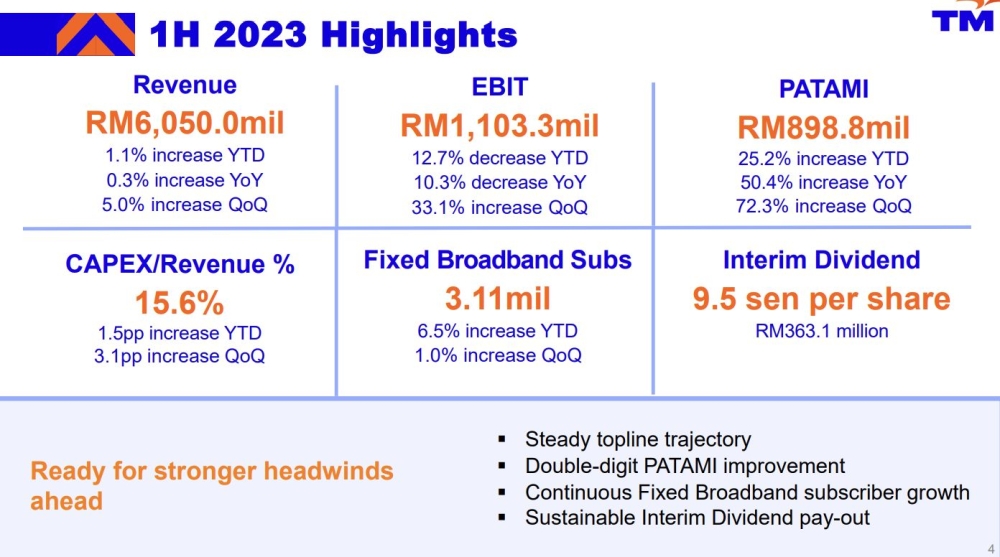 1H 2023 Highlights

TM

Revenue
RM6,050.0mil
1.1% increase YTD
0.3% increase YoY
5.0% increase QoQ

EBIT
RM1,103.3mil
12.7% decrease YTD
10.3% decrease YoY
33.1% increase QoQ

PATAMI
RM898.8mil
25.2% increase YTD
50.4% increase YoY
72.3% increase QoQ

CAPEX/Revenue %
15.6%
1.5pp increase YTD
3.1pp increase QoQ

Fixed Broadband Subs
3.11mil
6.5% increase YTD
1.0% increase QoQ

Interim Dividend
9.5 sen per share
RM363.1 million

Ready for stronger headwinds ahead

▪ Steady topline trajectory
▪ Double-digit PATAMI improvement
▪ Continuous Fixed Broadband subscriber growth
▪ Sustainable Interim Dividend pay-out

4